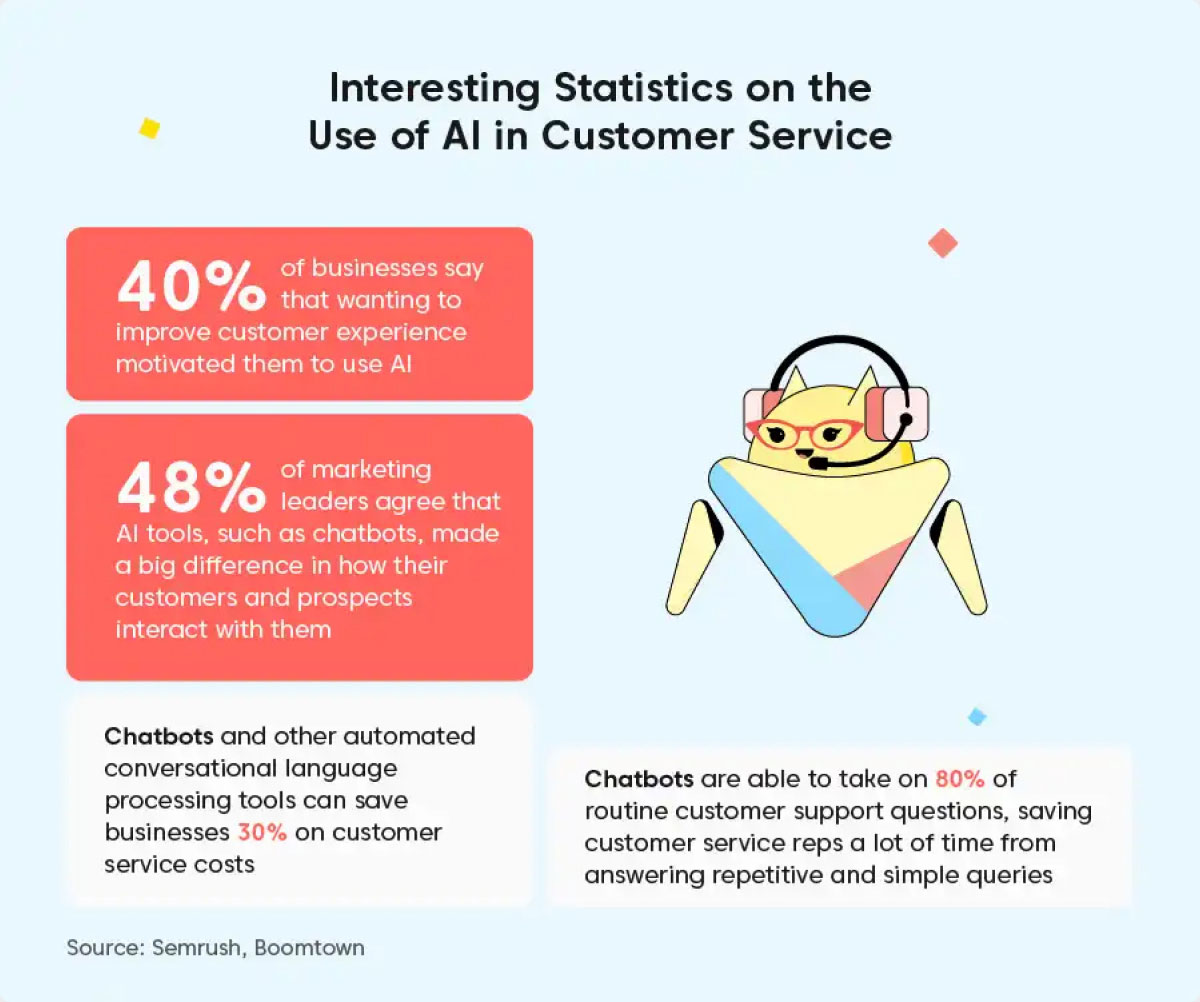 Interesting Statistics on the Use of AI in Customer Service

40% of businesses say that wanting to improve customer experience motivated them to use AI

48% of marketing leaders agree that AI tools, such as chatbots, made a big difference in how their customers and prospects interact with them

Chatbots and other automated conversational language processing tools can save businesses 30% on customer service costs

Chatbots are able to take on 80% of routine customer support questions, saving customer service reps a lot of time from answering repetitive and simple queries

Source: Semrush, Boomtown